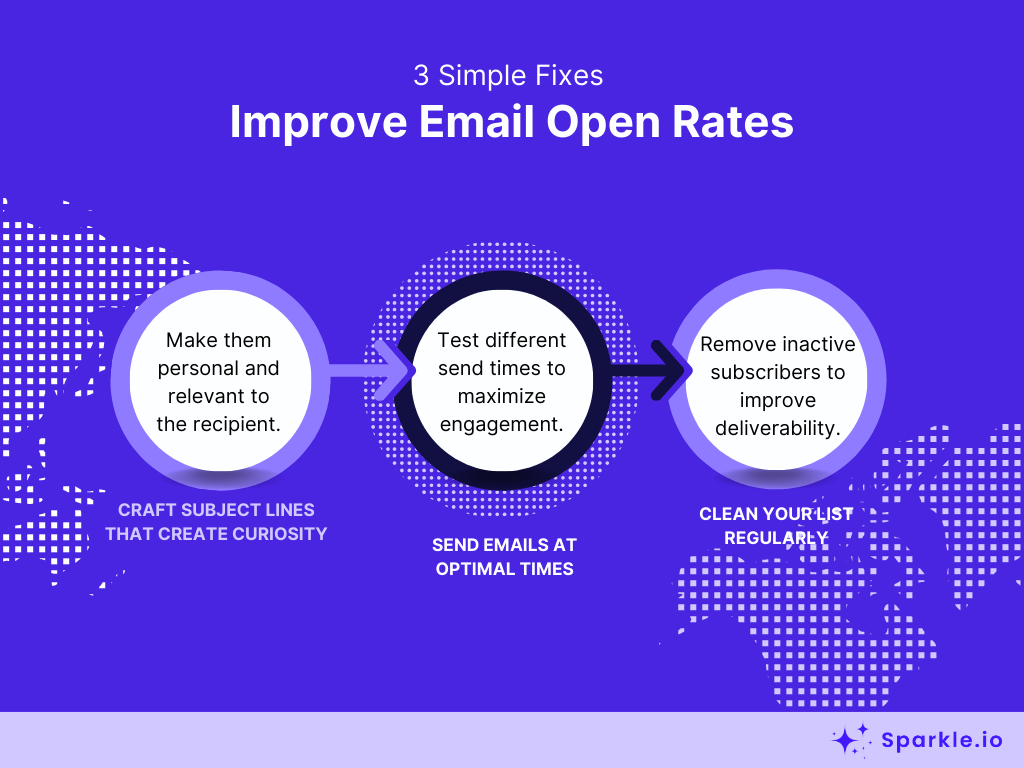 3 Simple Fixes
Improve Email Open Rates

Make them personal and relevant to the recipient.

CRAFT SUBJECT LINES THAT CREATE CURIOSITY

Test different send times to maximize engagement.

SEND EMAILS AT OPTIMAL TIMES

Remove inactive subscribers to improve deliverability.

CLEAN YOUR LIST REGULARLY

Sparkle.io